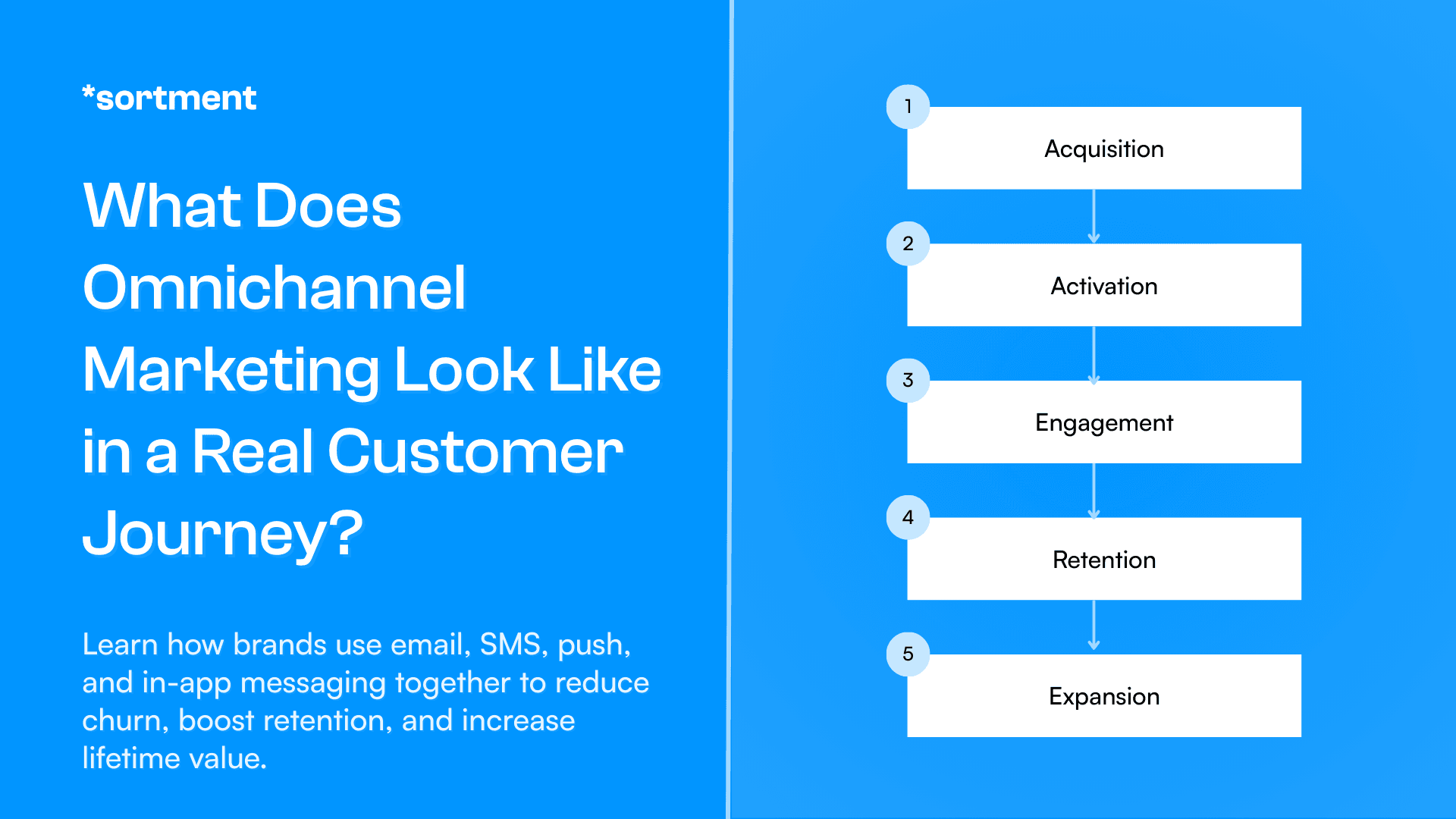 *sortment

What Does Omnichannel Marketing Look Like in a Real Customer Journey?

Learn how brands use email, SMS, push, and in-app messaging together to reduce churn, boost retention, and increase lifetime value.

1
Acquisition

2
Activation

3
Engagement

4
Retention

5
Expansion